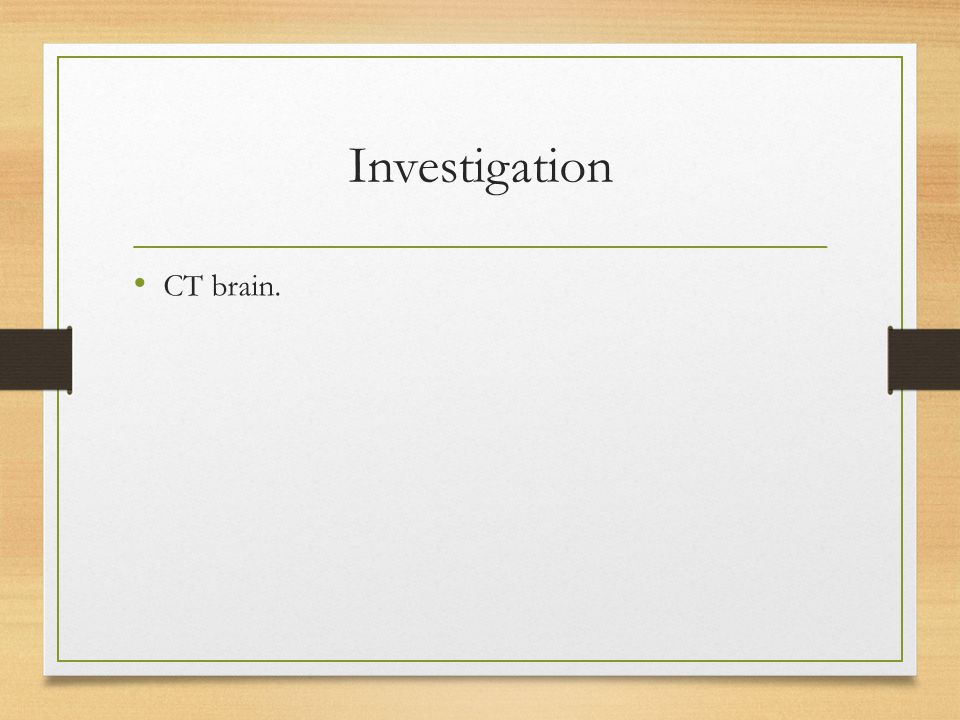 Investigation

• CT brain.